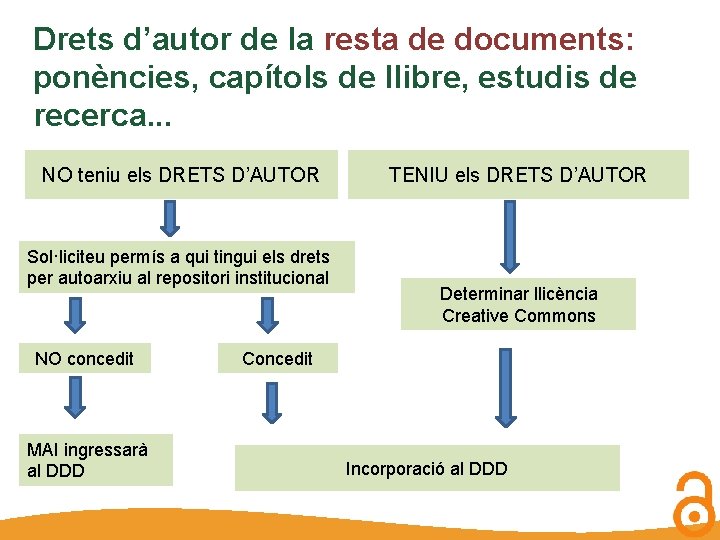 Drets d'autor de la resta de documents: ponències, capítols de llibre, estudis de recerca...

NO teniu els DRETS D'AUTOR

Sol·liciteu permís a qui tingui els drets per autoarxiu al repositori institucional

NO concedit

MAI ingressarà al DDD

Concedit

TENIU els DRETS D'AUTOR

Determinar llicència Creative Commons

Incorporació al DDD